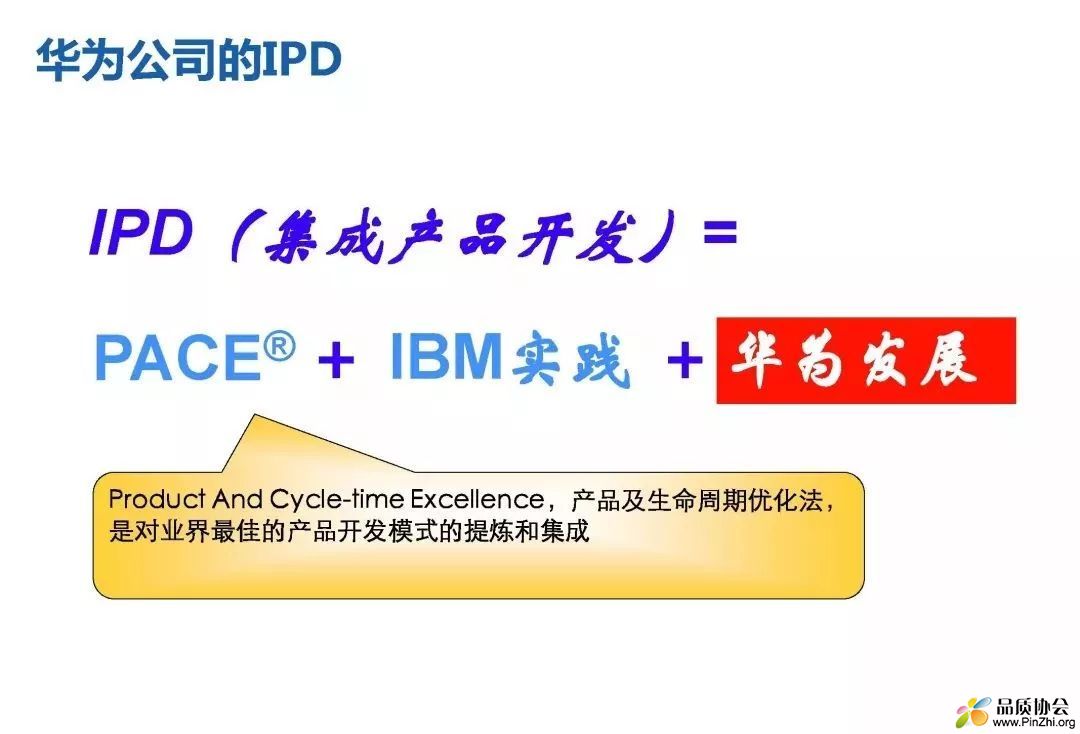 华为公司的IPD

IPD（集成产品开发）=

PACE® + IBM实践 + 华为发展

Product And Cycle-time Excellence，产品及生命周期优化法，是对业界最佳的产品开发模式的提炼和集成

品质协会
www.PinZhi.org